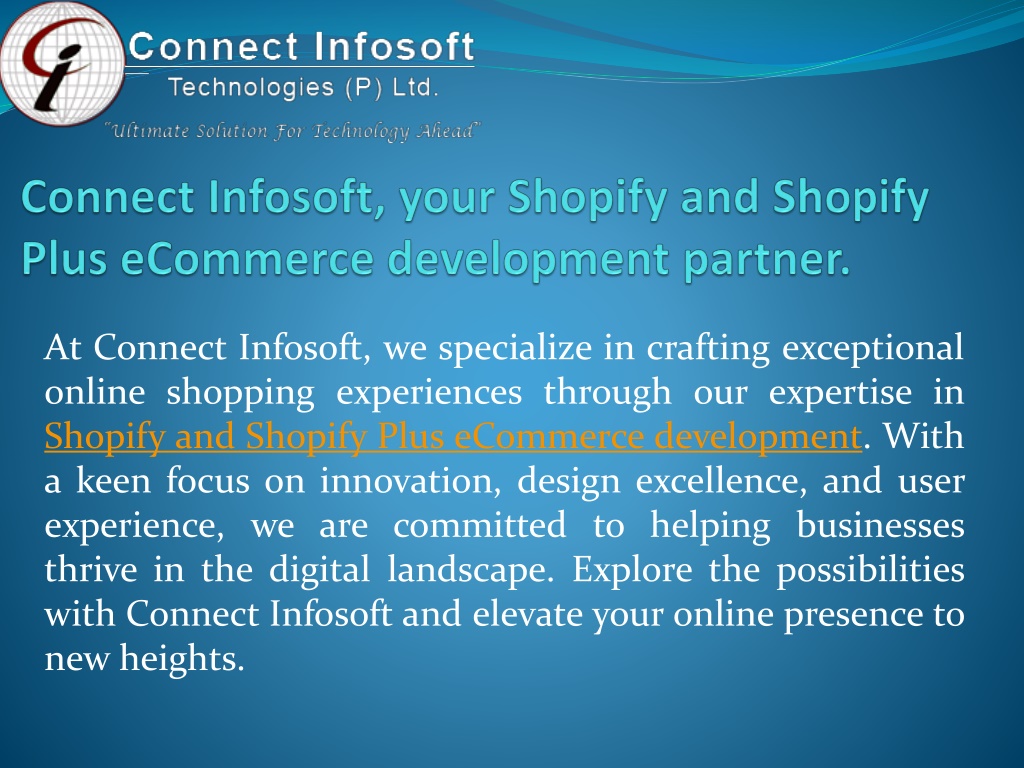 Connect Infosoft
Technologies (P) Ltd.
"Ultimate Solution For Technology Ahead"

Connect Infosoft, your Shopify and Shopify Plus eCommerce development partner.

At Connect Infosoft, we specialize in crafting exceptional online shopping experiences through our expertise in Shopify and Shopify Plus eCommerce development. With a keen focus on innovation, design excellence, and user experience, we are committed to helping businesses thrive in the digital landscape. Explore the possibilities with Connect Infosoft and elevate your online presence to new heights.